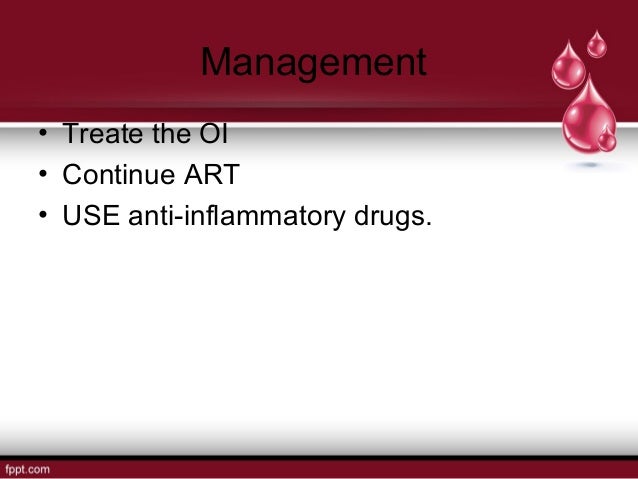 Management

• Treate the OI
• Continue ART
• USE anti-inflammatory drugs.

fppt.com